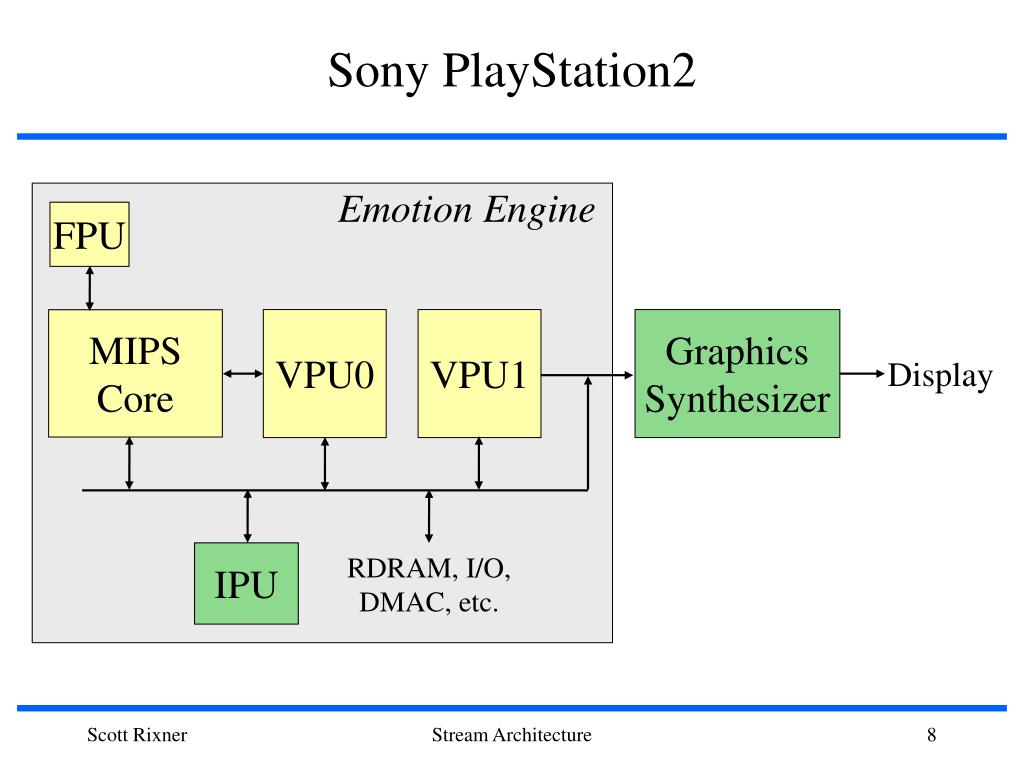 Sony PlayStation2

Emotion Engine

FPU

MIPS Core

VPU0

VPU1

Graphics Synthesizer

Display

IPU

RDRAM, I/O, DMAC, etc.

Scott Rixner

Stream Architecture

8